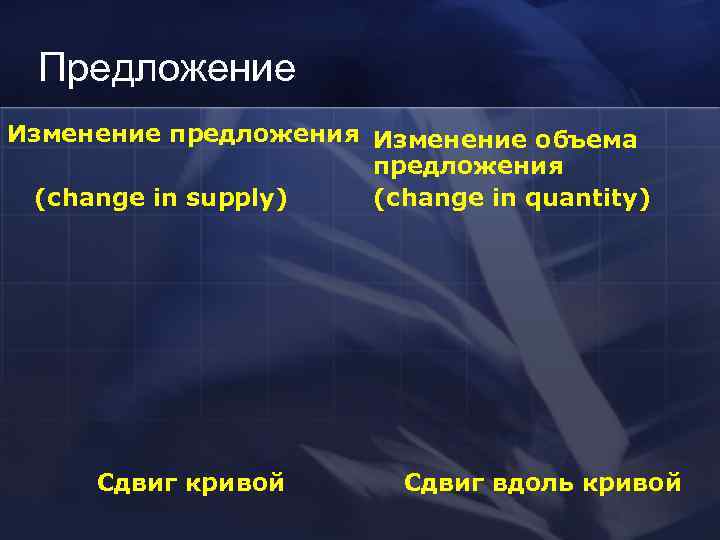 Предложение

Изменение предложения

(change in supply)

Сдвиг кривой

Изменение объема предложения

(change in quantity)

Сдвиг вдоль кривой